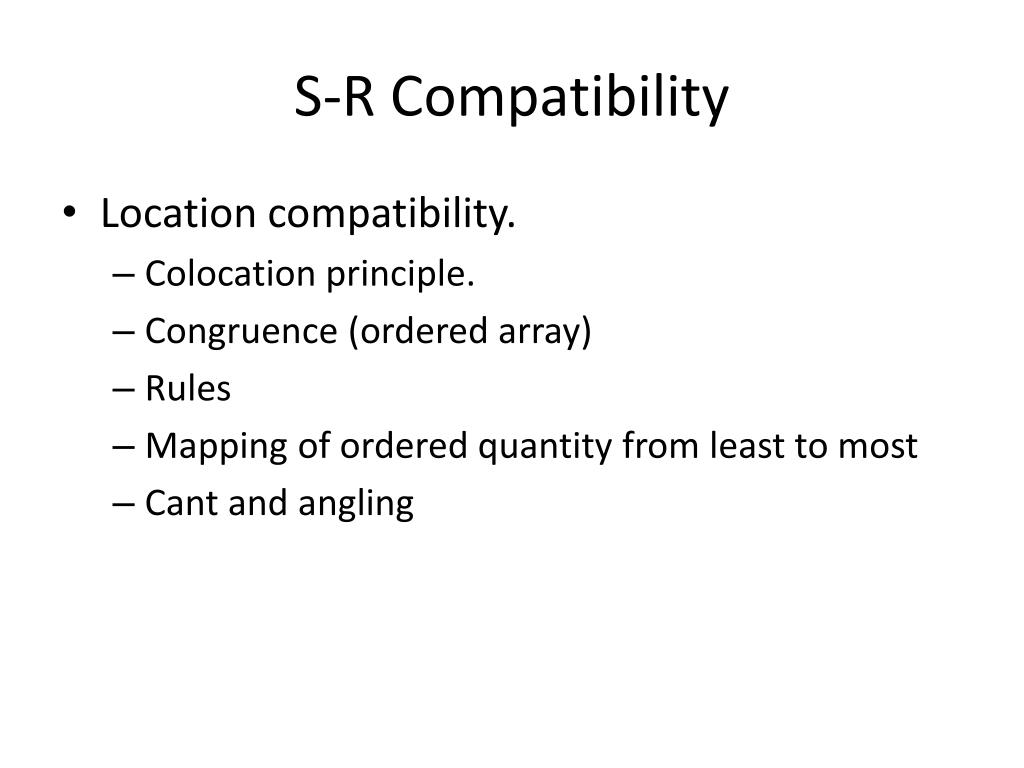 S-R Compatibility

• Location compatibility.
– Colocation principle.
– Congruence (ordered array)
– Rules
– Mapping of ordered quantity from least to most
– Cant and angling